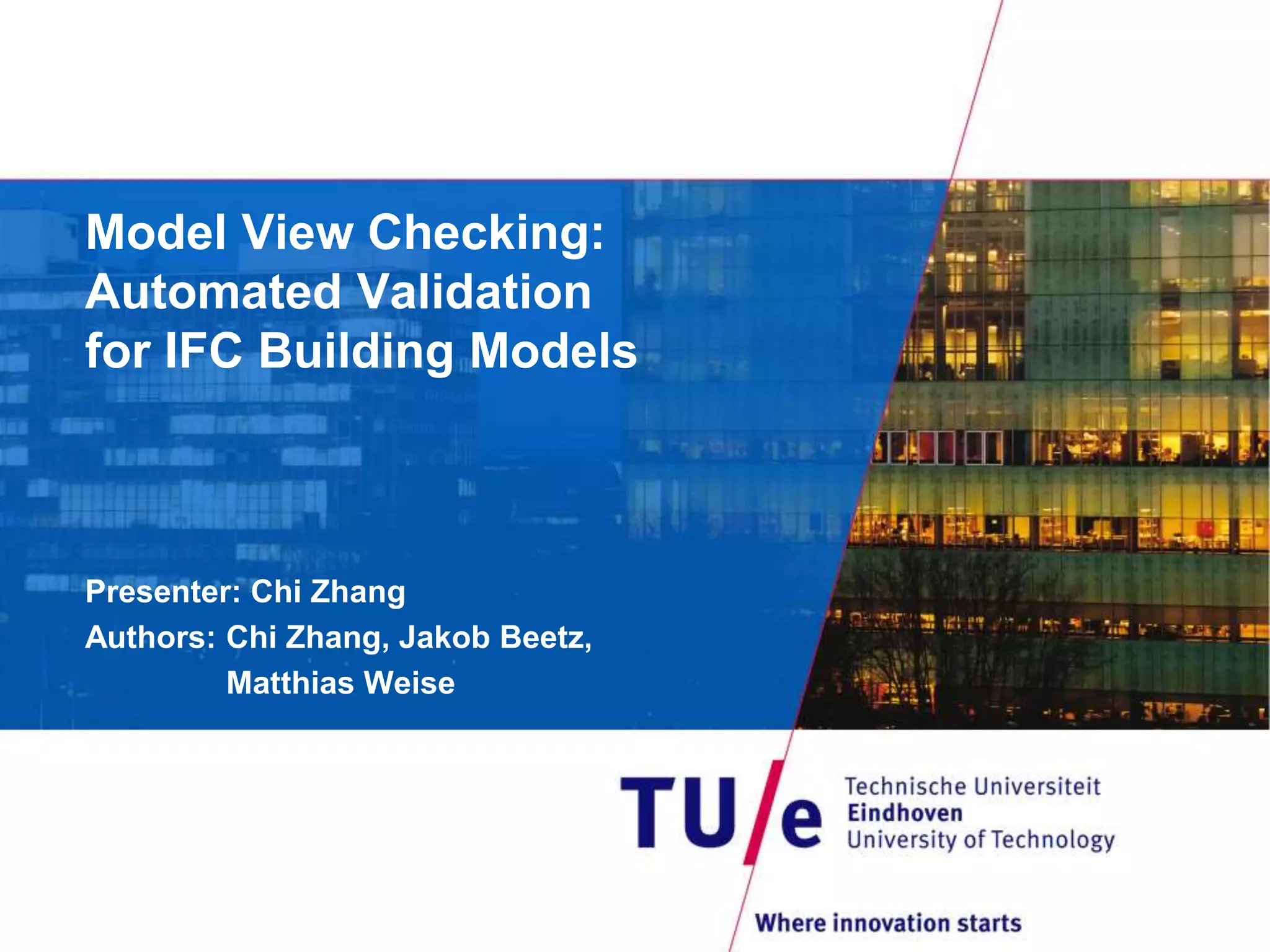 Model View Checking: Automated Validation for IFC Building Models

Presenter: Chi Zhang
Authors: Chi Zhang, Jakob Beetz,
Matthias Weise

TU/e Technische Universiteit
Eindhoven
University of Technology

Where innovation starts